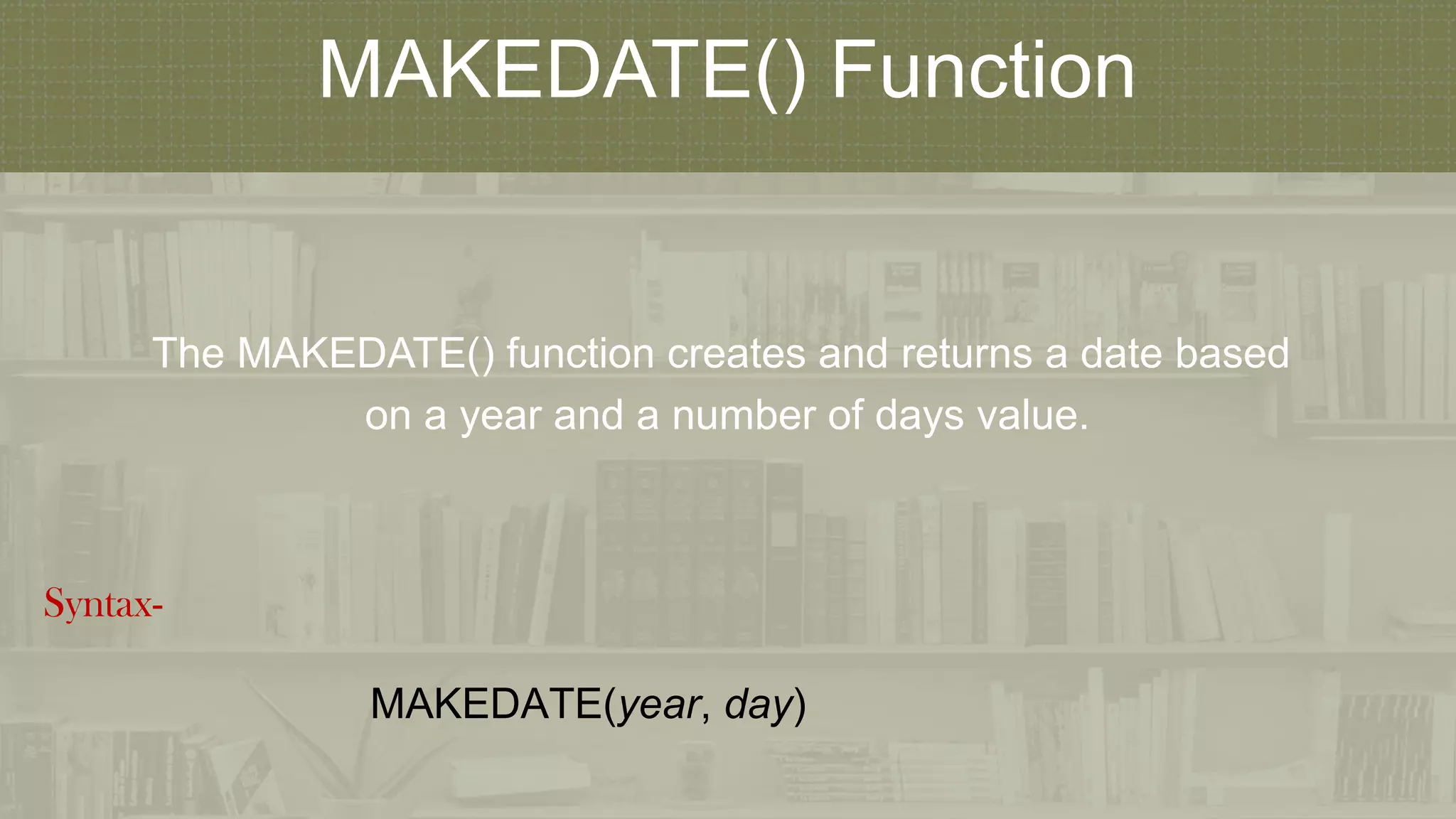 MAKEDATE() Function

The MAKEDATE() function creates and returns a date based on a year and a number of days value.

Syntax-

MAKEDATE(year, day)